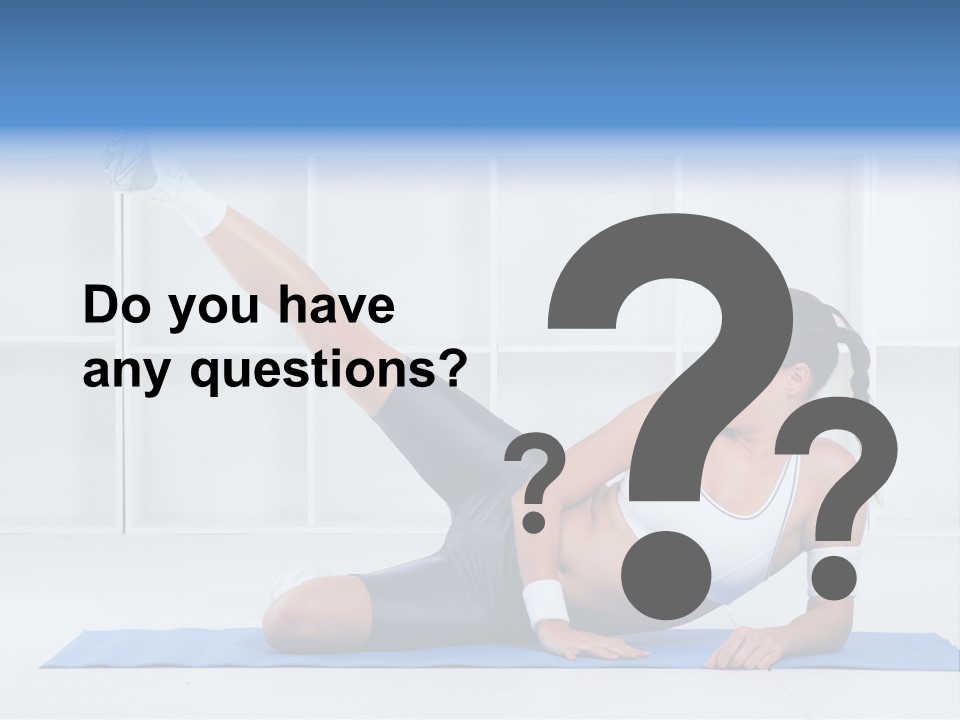 Do you have any questions?

?
?
?